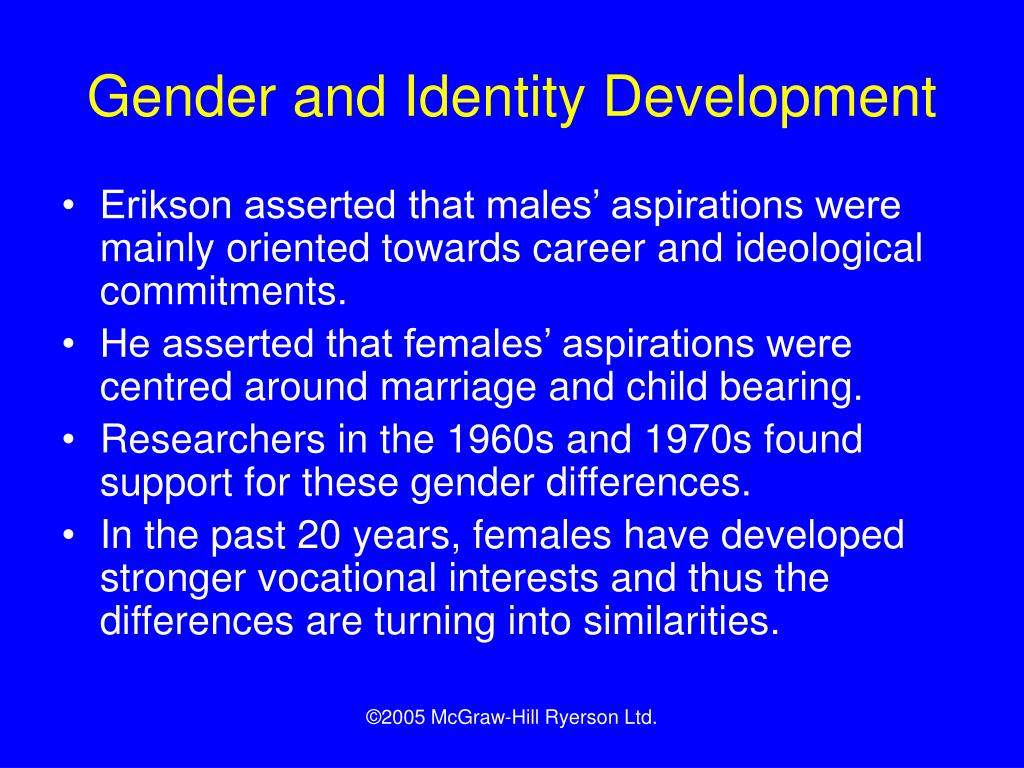 Gender and Identity Development

• Erikson asserted that males’ aspirations were mainly oriented towards career and ideological commitments.
• He asserted that females’ aspirations were centred around marriage and child bearing.
• Researchers in the 1960s and 1970s found support for these gender differences.
• In the past 20 years, females have developed stronger vocational interests and thus the differences are turning into similarities.

©2005 McGraw-Hill Ryerson Ltd.